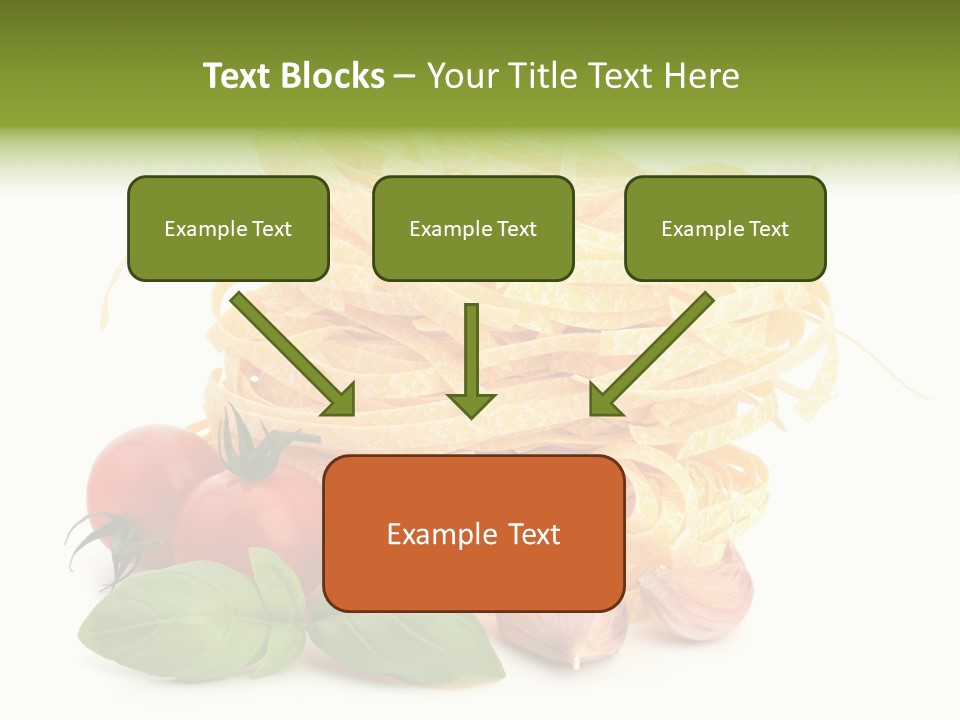 Text Blocks – Your Title Text Here

Example Text

Example Text

Example Text

Example Text